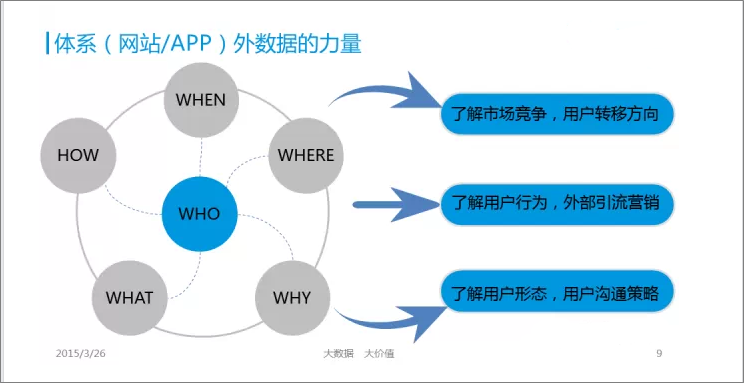 体系（网站/APP）外数据的力量

WHEN

HOW

WHERE

WHO

WHAT

WHY

了解市场竞争，用户转移方向

了解用户行为，外部引流营销

了解用户形态，用户沟通策略

2015/3/26

大数据 大价值

9